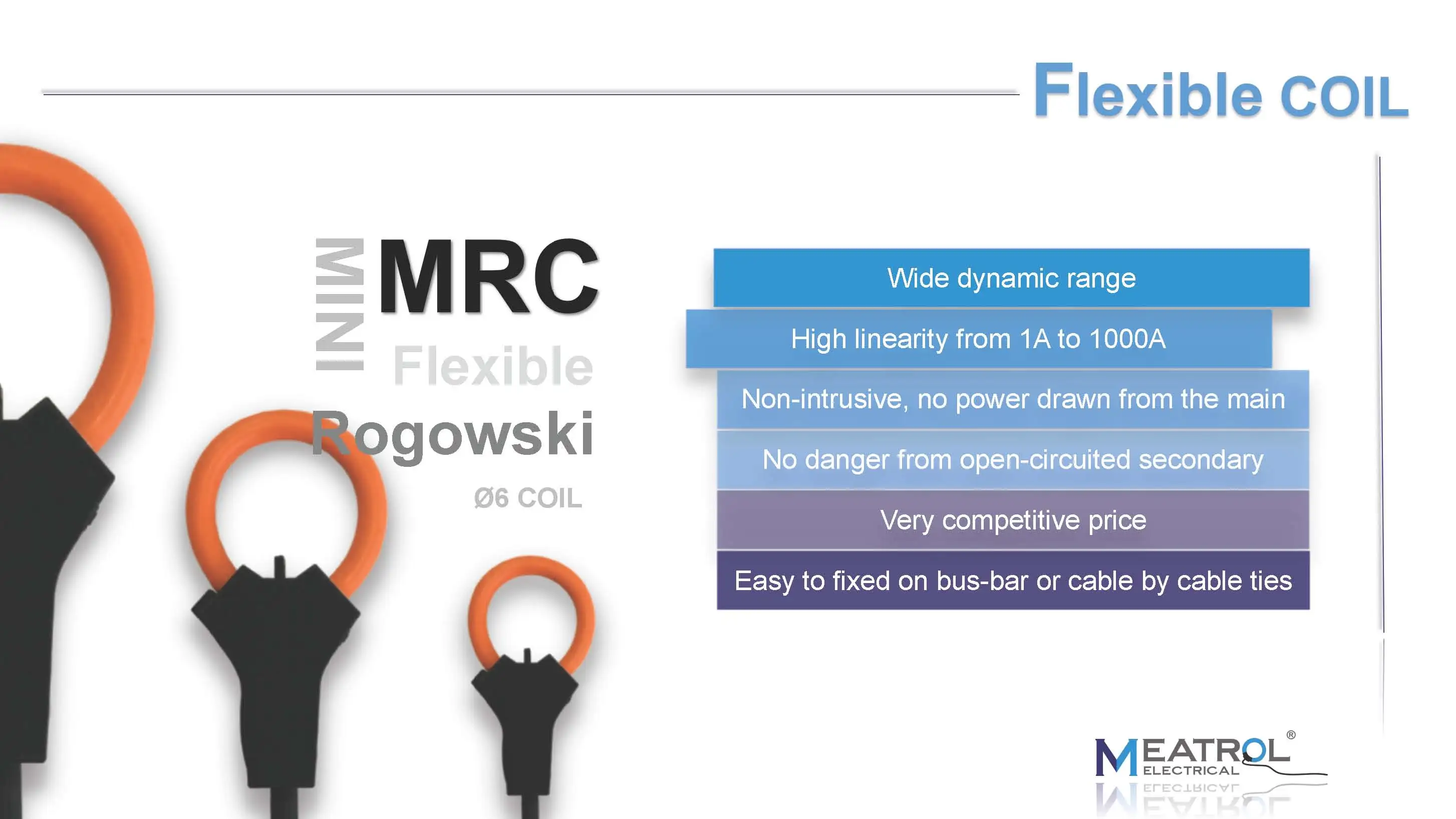 Flexible COIL

MINI MRC
Flexible
Rogowski
Ø6 COIL

Wide dynamic range

High linearity from 1A to 1000A

Non-intrusive, no power drawn from the main

No danger from open-circuited secondary

Very competitive price

Easy to fixed on bus-bar or cable by cable ties

MEATROL®
ELECTRICAL